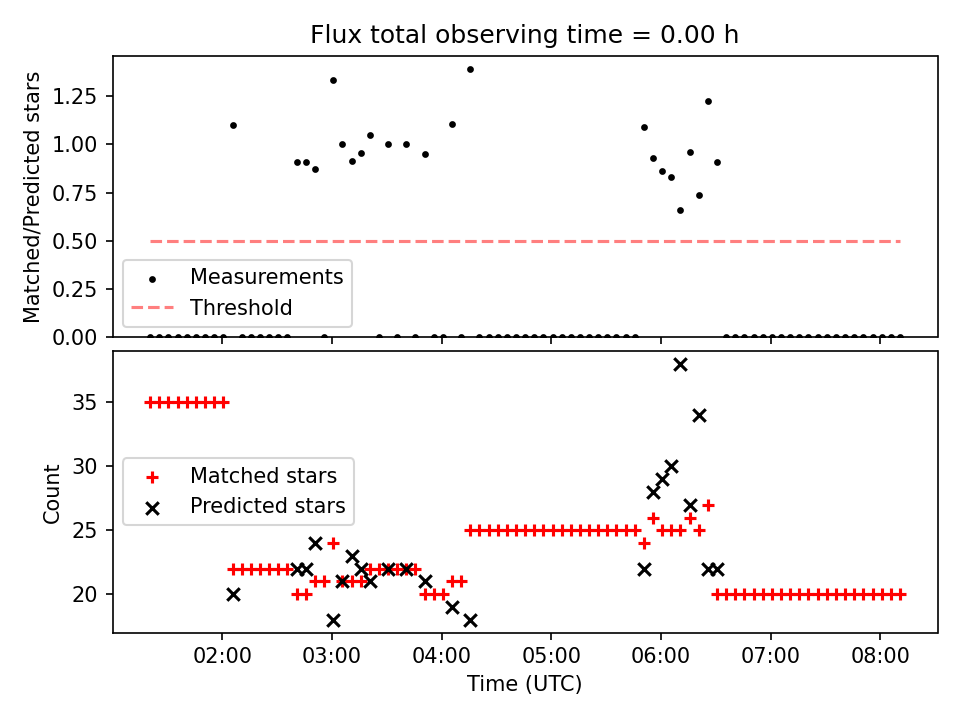 Flux total observing time = 0.00 h

Matched/Predicted stars

1.25
1.00
0.75
0.50
0.25
0.00

Measurements
Threshold

Count

35
30
25
20

Matched stars
Predicted stars

02:00 03:00 04:00 05:00 06:00 07:00 08:00

Time (UTC)